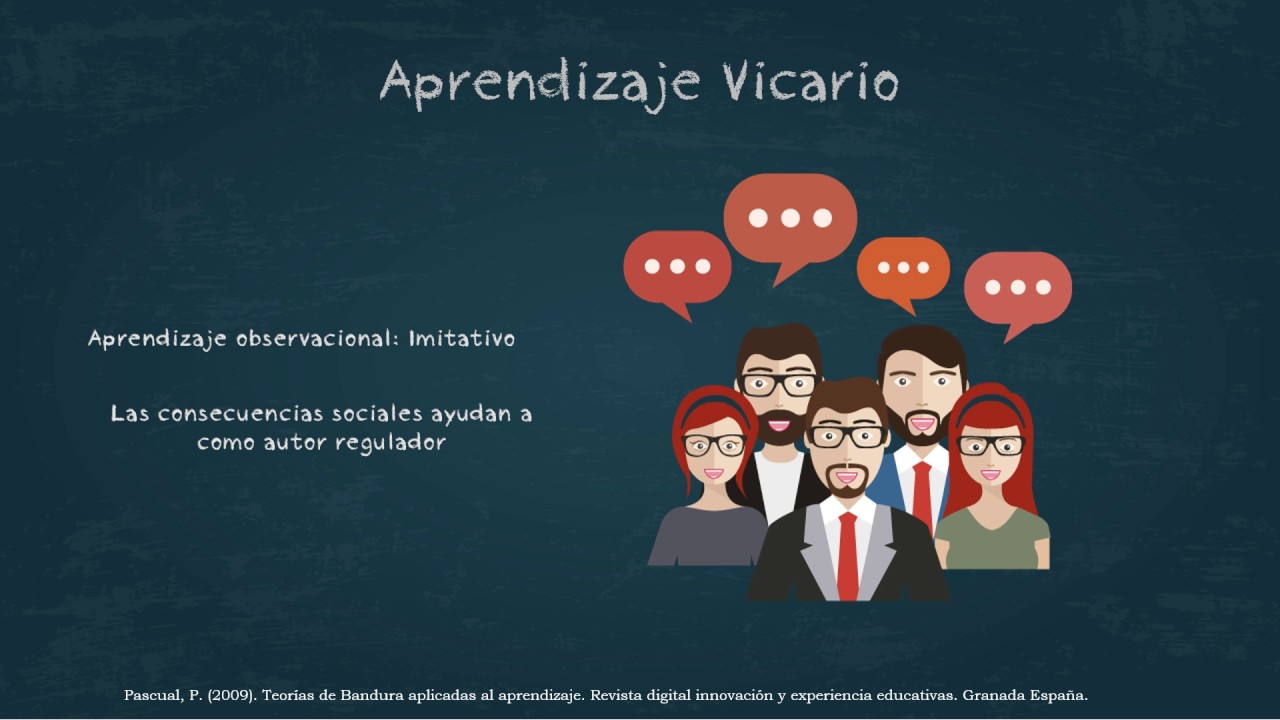 Aprendizaje Vicario

Aprendizaje observacional: Imitativo

Las consecuencias sociales ayudan a como autor regulador

Pascual, P. (2009). Teorías de Bandura aplicadas al aprendizaje. Revista digital innovación y experiencia educativas. Granada España.